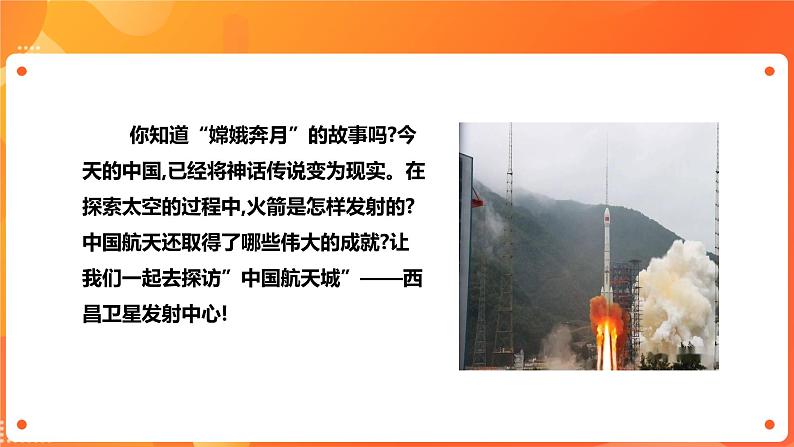 你知道“嫦娥奔月”的故事吗?今天的中国,已经将神话传说变为现实。在探索太空的过程中,火箭是怎样发射的?中国航天还取得了哪些伟大的成就?让我们一起去探访”中国航天城”——西昌卫星发射中心!